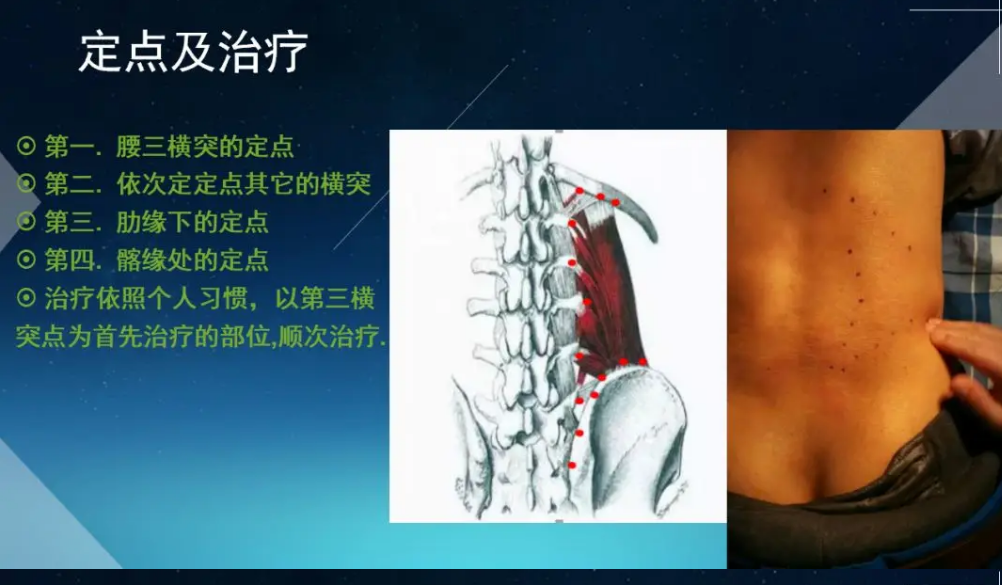 定点及治疗

⊙ 第一. 腰三横突的定点
⊙ 第二. 依次定定点其它的横突
⊙ 第三. 肋缘下的定点
⊙ 第四. 髂缘处的定点
⊙ 治疗依照个人习惯，以第三横突点为首先治疗的部位,顺次治疗.